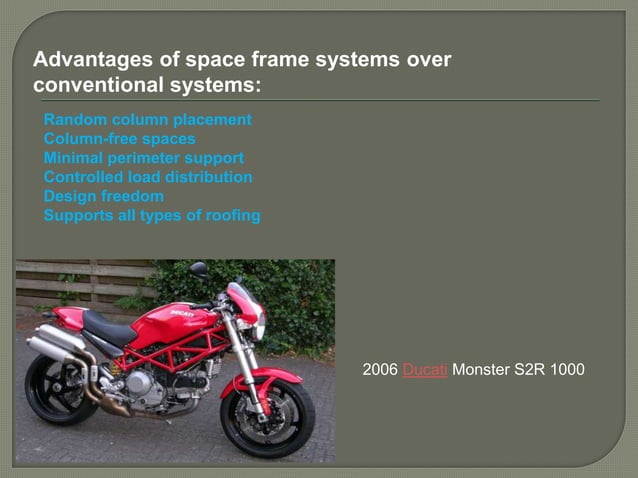 Advantages of space frame systems over conventional systems:

Random column placement
Column-free spaces
Minimal perimeter support
Controlled load distribution
Design freedom
Supports all types of roofing

DUCATI

2006 Ducati Monster S2R 1000